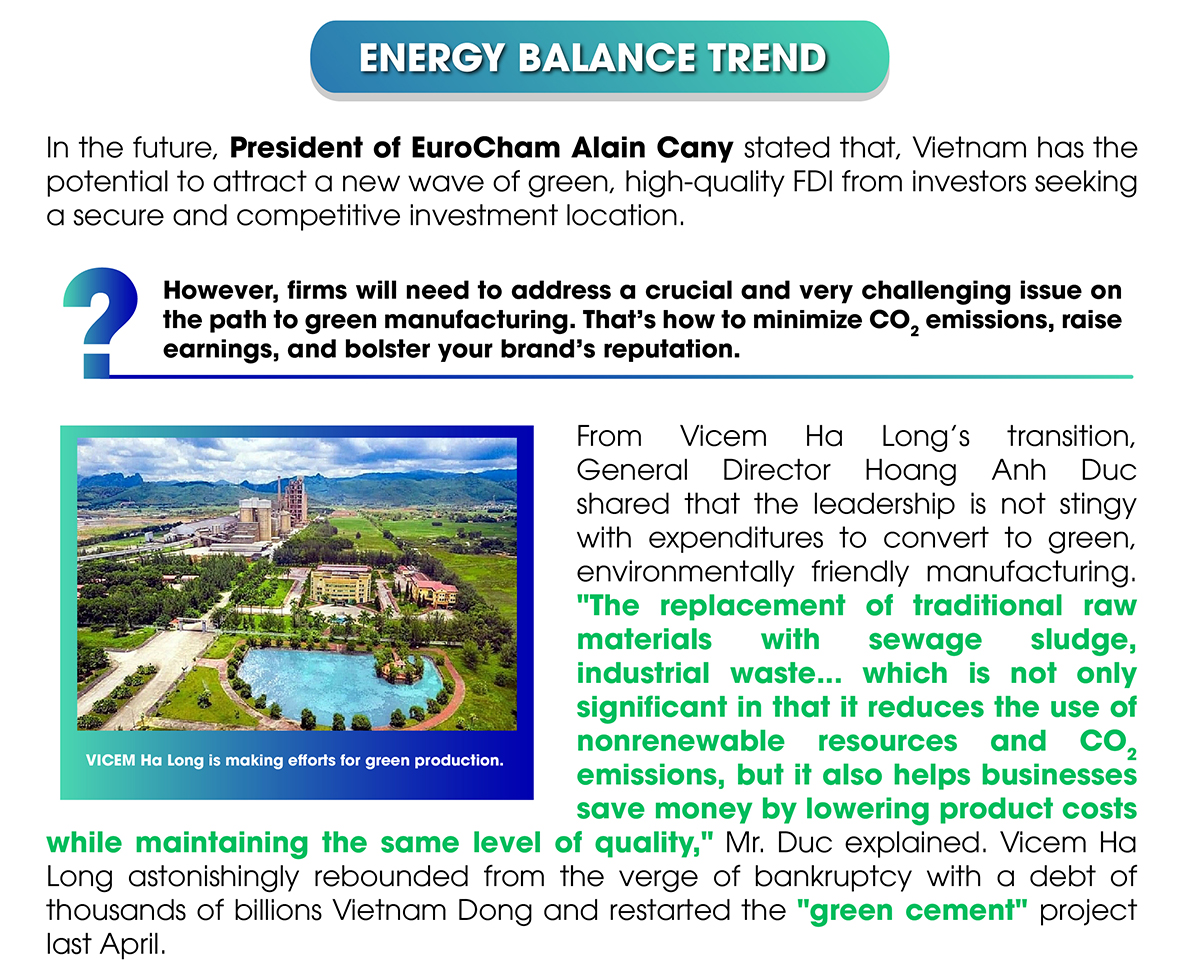 ENERGY BALANCE TREND

In the future, President of EuroCham Alain Cany stated that, Vietnam has the potential to attract a new wave of green, high-quality FDI from investors seeking a secure and competitive investment location.

?

However, firms will need to address a crucial and very challenging issue on the path to green manufacturing. That's how to minimize $CO_2$ emissions, raise earnings, and bolster your brand's reputation.

VICEM Ha Long is making efforts for green production.

From Vicem Ha Long's transition, General Director Hoang Anh Duc shared that the leadership is not stingy with expenditures to convert to green, environmentally friendly manufacturing. "The replacement of traditional raw materials with sewage sludge, industrial waste... which is not only significant in that it reduces the use of nonrenewable resources and $CO_2$ emissions, but it also helps businesses save money by lowering product costs while maintaining the same level of quality," Mr. Duc explained. Vicem Ha Long astonishingly rebounded from the verge of bankruptcy with a debt of thousands of billions Vietnam Dong and restarted the "green cement" project last April.